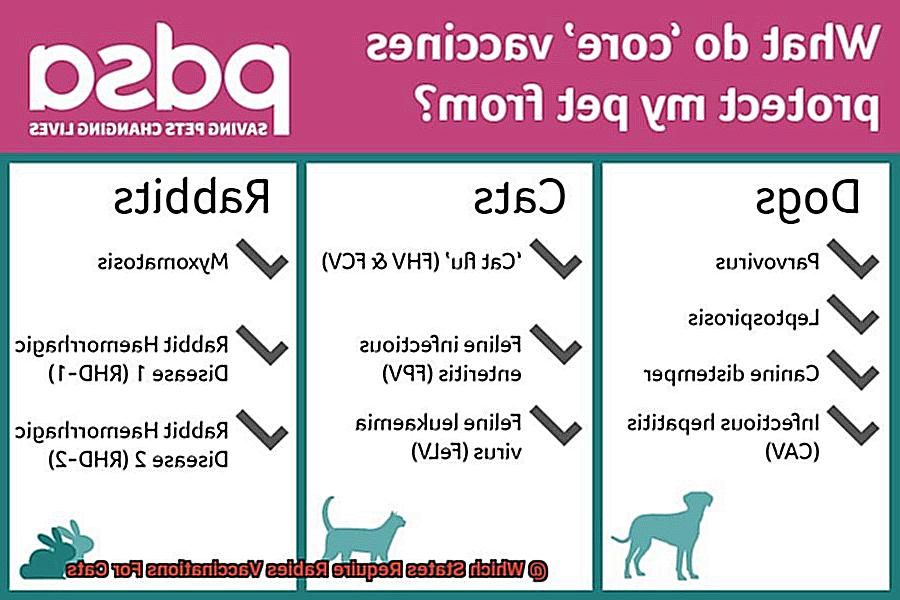 What do 'core' vaccines protect my pet from?

pdsa
SAVING PETS CHANGING LIVES

Dogs

Parvovirus

Leptospirosis

Canine distemper

Infectious hepatitis (CAV)

Cats

'Cat flu' (FHV & FCV)

Feline infectious enteritis (FPV)

Feline leukaemia virus (FeLV)

Rabbits

Myxomatosis

Rabbit Haemorrhagic Disease 1 (RHD-1)

Rabbit Haemorrhagic Disease 2 (RHD-2)

@ Which States Require Rabies Vaccinations For Cats